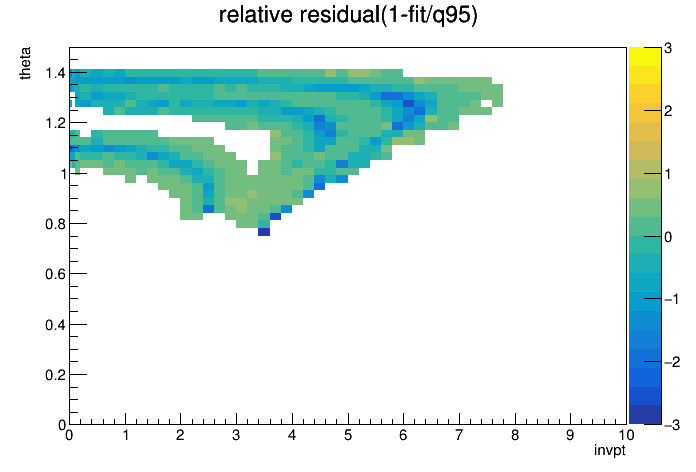 relative residual(1-fit/q95)

theta

1.4
1.2
1
0.8
0.6
0.4
0.2
0

0 1 2 3 4 5 6 7 8 9 10

invpt

3
2
1
0
−1
−2
−3